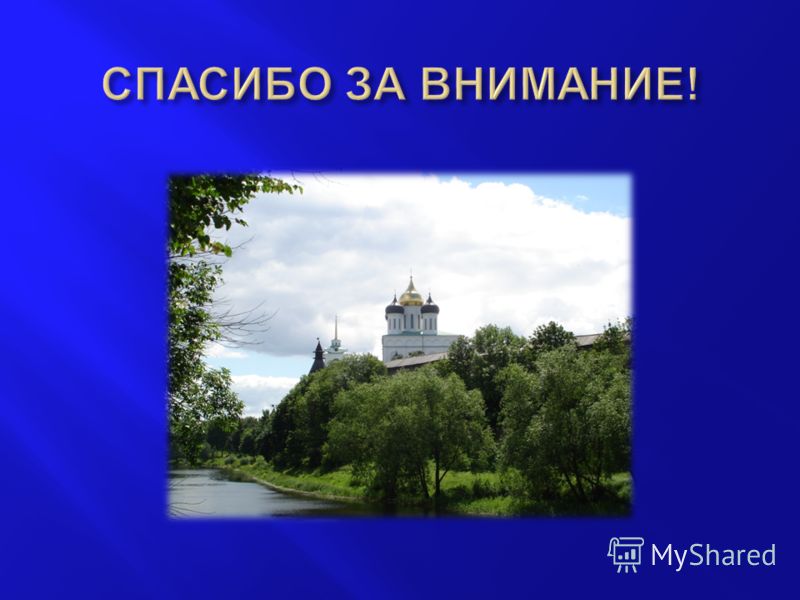 СПАСИБО ЗА ВНИМАНИЕ!

MyShared